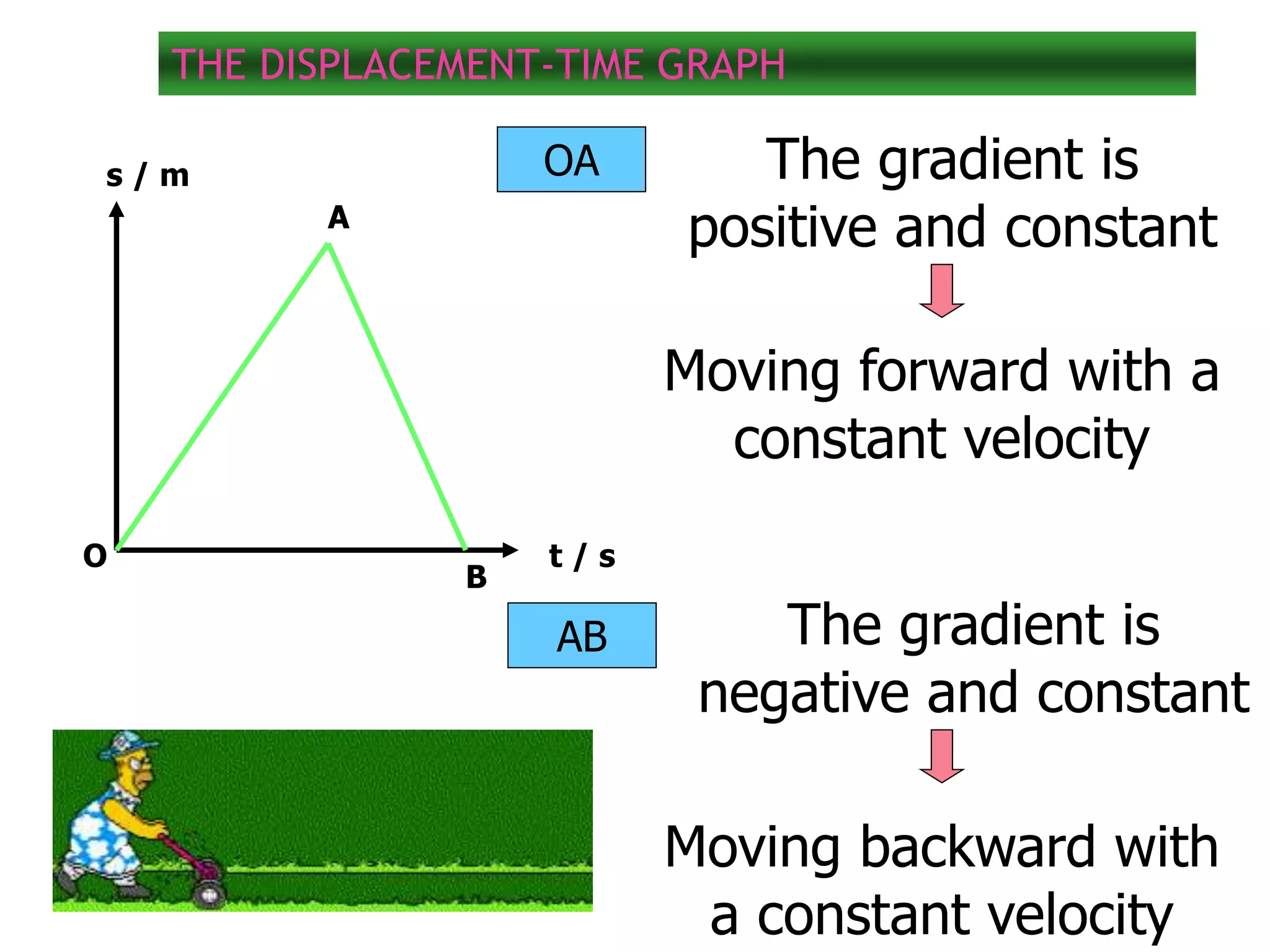 THE DISPLACEMENT-TIME GRAPH

s / m

A

O

B

t / s

OA

The gradient is positive and constant

Moving forward with a constant velocity

AB

The gradient is negative and constant

Moving backward with a constant velocity